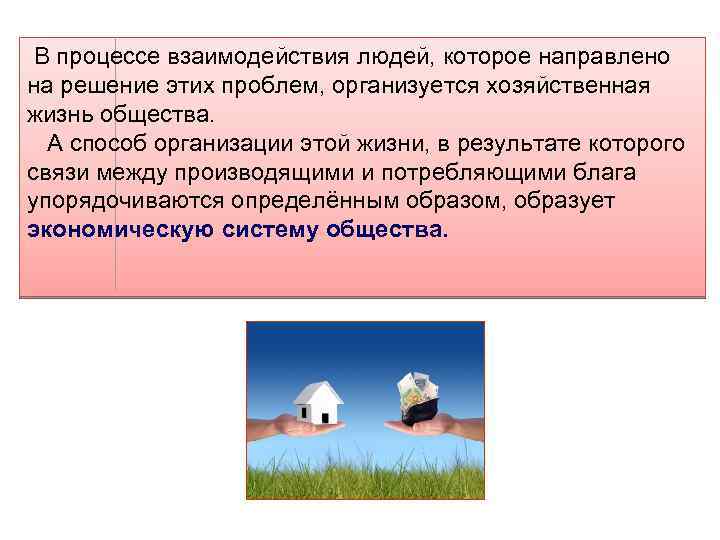 В процессе взаимодействия людей, которое направлено на решение этих проблем, организуется хозяйственная жизнь общества.

А способ организации этой жизни, в результате которого связи между производящими и потребляющими блага упорядочиваются определённым образом, образует экономическую систему общества.